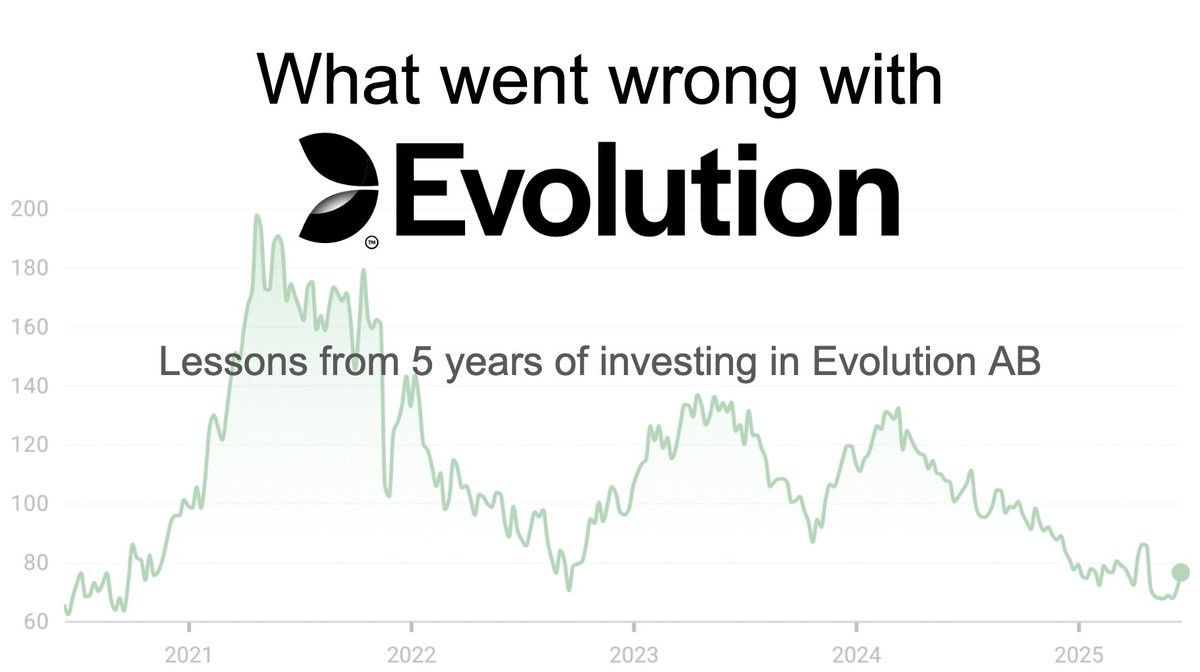 What went wrong with

Evolution™

Lessons from 5 years of investing in Evolution AB

200
180
160
140
120
100
80
60

2021
2022
2023
2024
2025